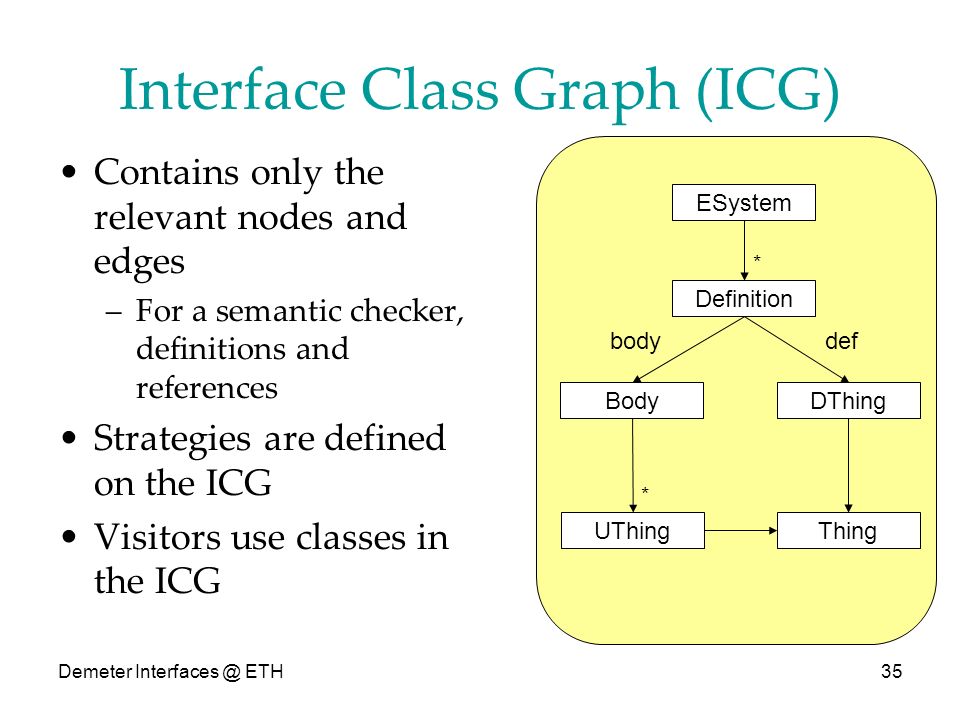 Interface Class Graph (ICG)

• Contains only the relevant nodes and edges
– For a semantic checker, definitions and references
• Strategies are defined on the ICG
• Visitors use classes in the ICG

ESystem
*
Definition
body
def
Body
DThing
*
UThing
Thing

Demeter Interfaces @ ETH
35